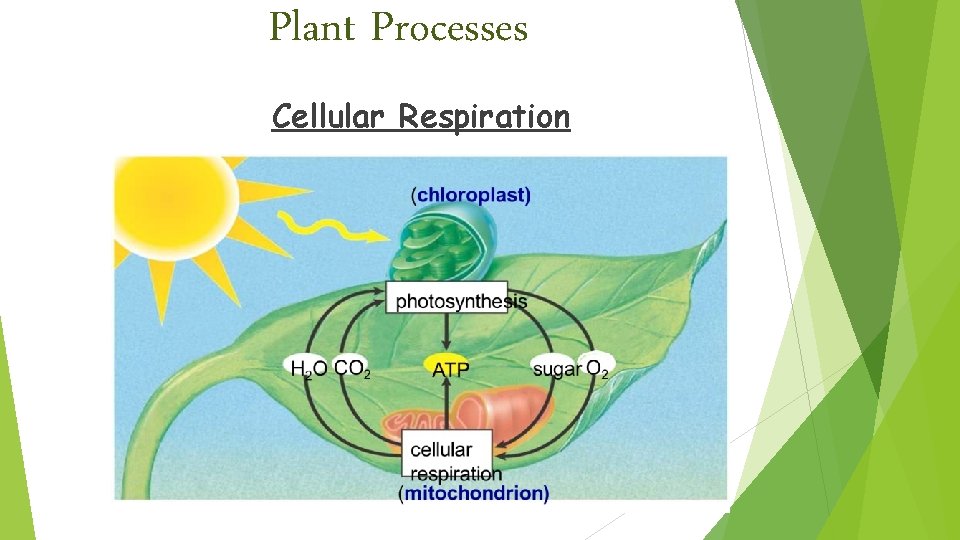 Plant Processes

Cellular Respiration

(chloroplast)

photosynthesis

$H_2O$ $CO_2$

ATP

sugar $O_2$

cellular respiration

(mitochondrion)